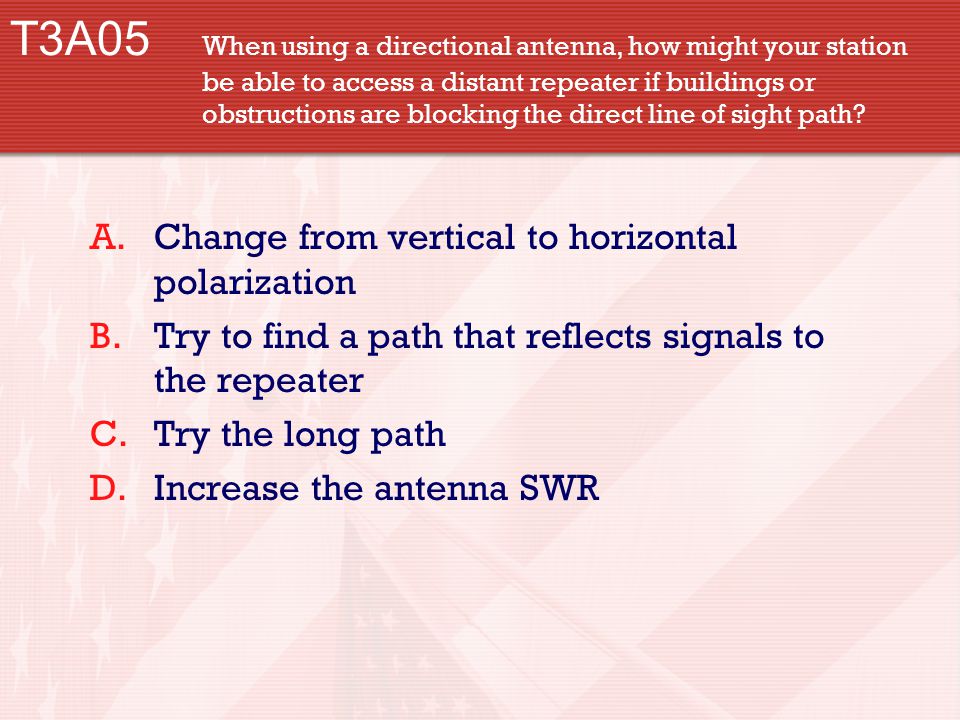 T3A05 When using a directional antenna, how might your station be able to access a distant repeater if buildings or obstructions are blocking the direct line of sight path?

A. Change from vertical to horizontal polarization
B. Try to find a path that reflects signals to the repeater
C. Try the long path
D. Increase the antenna SWR